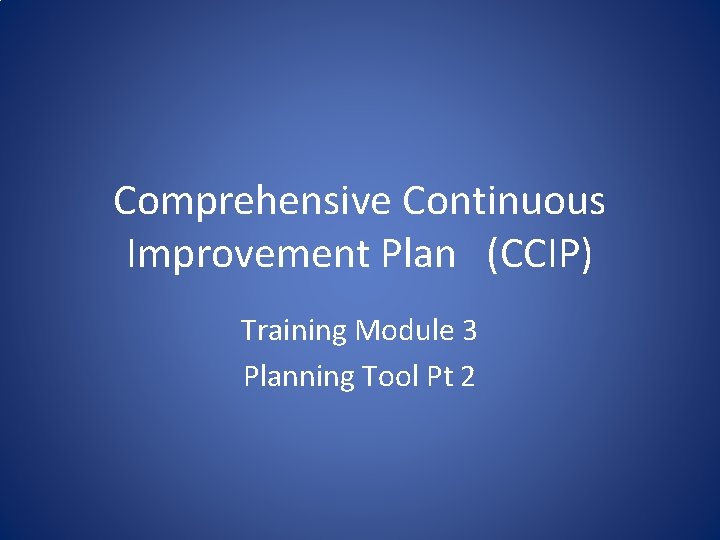 Comprehensive Continuous Improvement Plan (CCIP)

Training Module 3

Planning Tool Pt 2